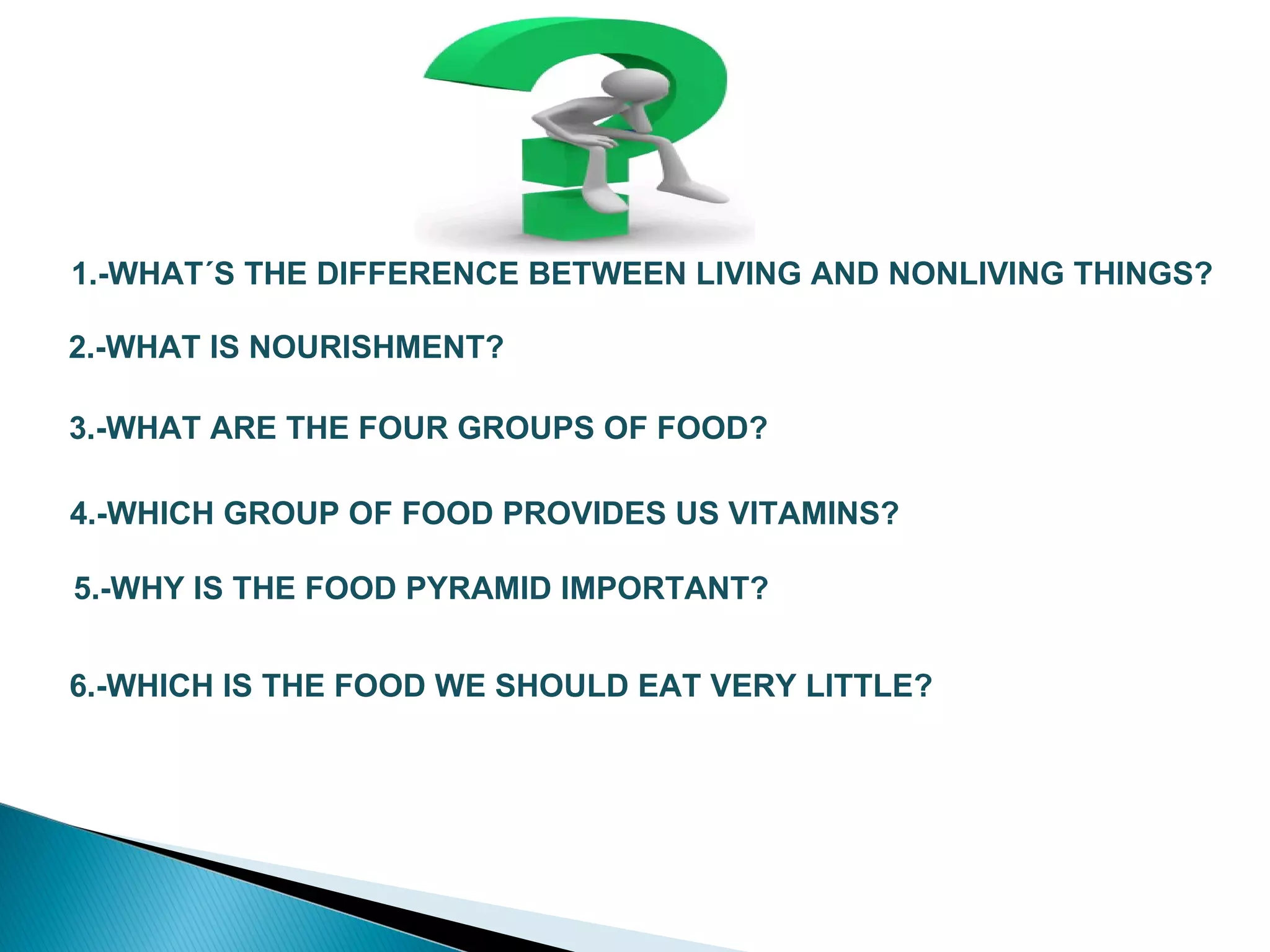 1.-WHAT´S THE DIFFERENCE BETWEEN LIVING AND NONLIVING THINGS?

2.-WHAT IS NOURISHMENT?

3.-WHAT ARE THE FOUR GROUPS OF FOOD?

4.-WHICH GROUP OF FOOD PROVIDES US VITAMINS?

5.-WHY IS THE FOOD PYRAMID IMPORTANT?

6.-WHICH IS THE FOOD WE SHOULD EAT VERY LITTLE?